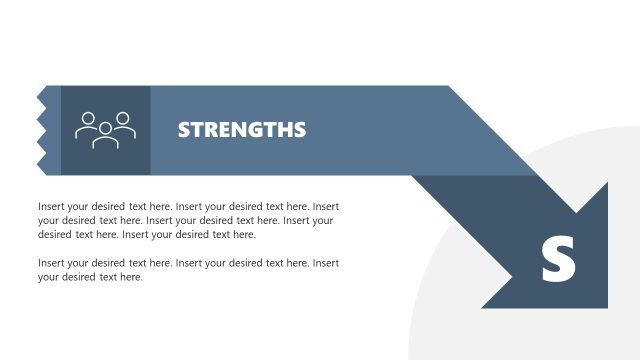 STRENGTHS

Insert your desired text here. Insert your desired text here. Insert your desired text here. Insert your desired text here. Insert your desired text here. Insert your desired text here.

Insert your desired text here. Insert your desired text here. Insert your desired text here.

S